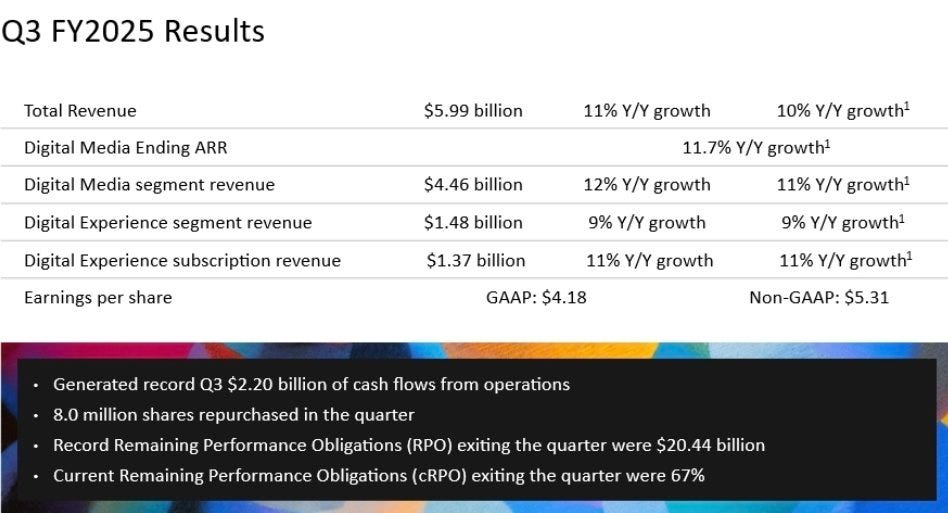 Q3 FY2025 Results

| | | | |
|---|---|---|---|
| Total Revenue | \$5.99 billion | 11% Y/Y growth | 10% Y/Y growth$^1$ |
| Digital Media Ending ARR | | 11.7% Y/Y growth$^1$ | |
| Digital Media segment revenue | \$4.46 billion | 12% Y/Y growth | 11% Y/Y growth$^1$ |
| Digital Experience segment revenue | \$1.48 billion | 9% Y/Y growth | 9% Y/Y growth$^1$ |
| Digital Experience subscription revenue | \$1.37 billion | 11% Y/Y growth | 11% Y/Y growth$^1$ |
| Earnings per share | GAAP: \$4.18 | | Non-GAAP: \$5.31 |

• Generated record Q3 \$2.20 billion of cash flows from operations
• 8.0 million shares repurchased in the quarter
• Record Remaining Performance Obligations (RPO) exiting the quarter were \$20.44 billion
• Current Remaining Performance Obligations (cRPO) exiting the quarter were 67%